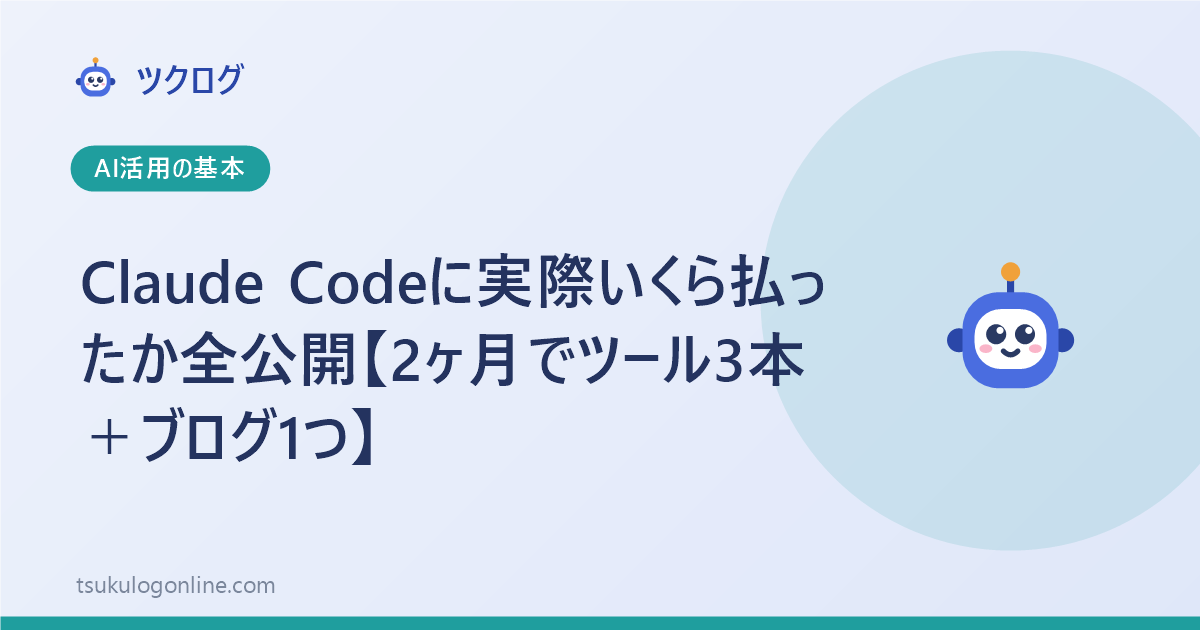 ツクログ

AI活用の基本

Claude Codeに実際いくら払ったか全公開【2ヶ月でツール3本＋ブログ1つ】

tsukulogonline.com